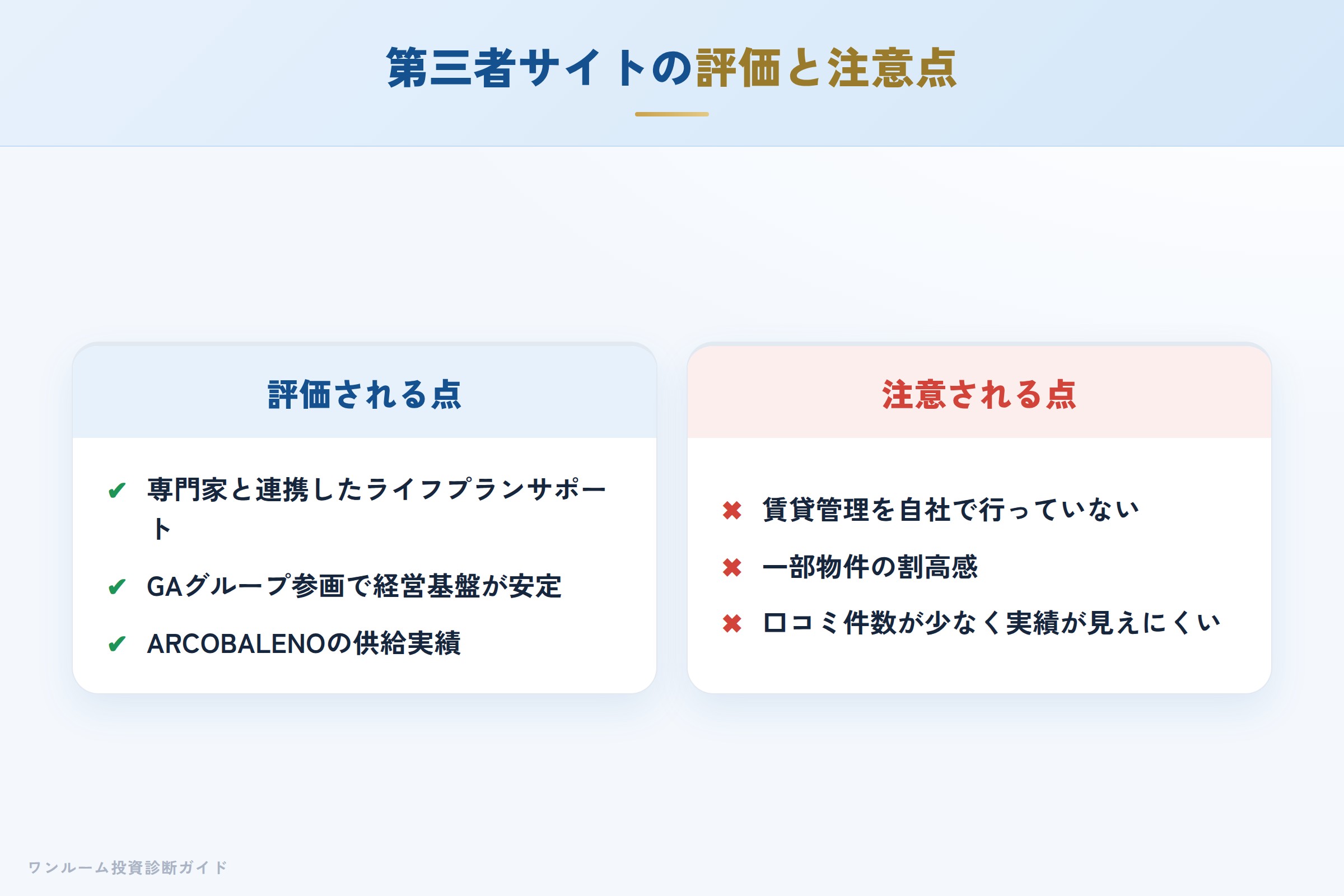 第三者サイトの評価と注意点

評価される点

✔ 専門家と連携したライフプランサポート

✔ GAグループ参画で経営基盤が安定

✔ ARCOBALENOの供給実績

注意される点

✖ 賃貸管理を自社で行っていない

✖ 一部物件の割高感

✖ 口コミ件数が少なく実績が見えにくい

ワンルーム投資診断ガイド